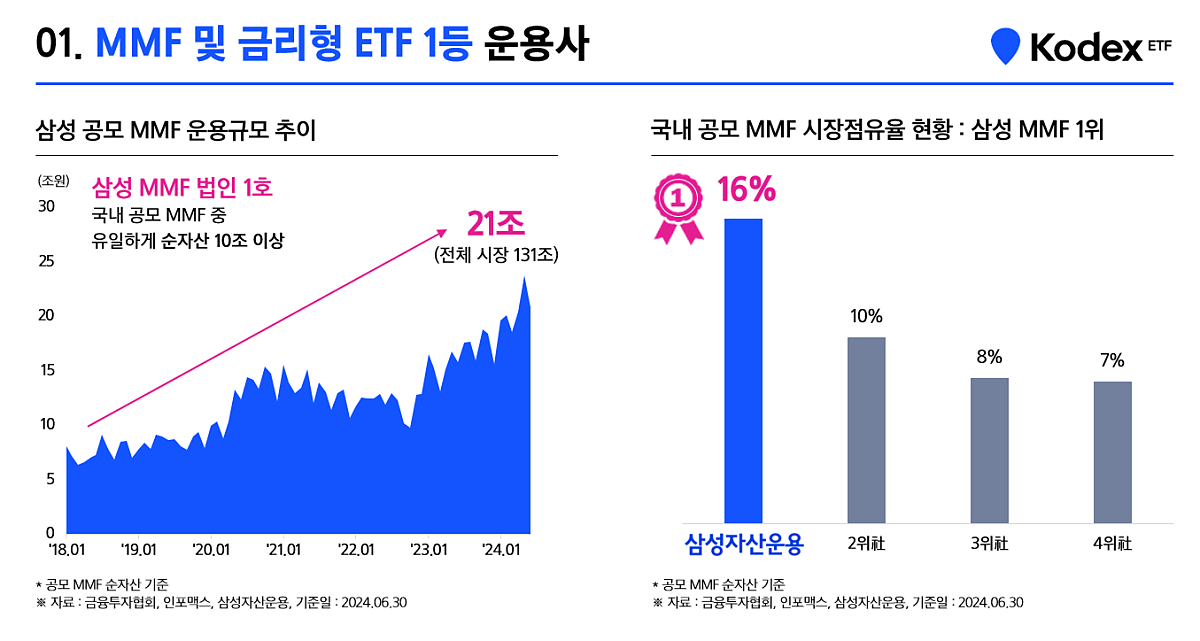 01. MMF 및 금리형 ETF 1등 운용사

Kodex ETF

삼성 공모 MMF 운용규모 추이

(조원)

삼성 MMF 법인 1호
국내 공모 MMF 중
유일하게 순자산 10조 이상

21조
(전체 시장 131조)

30
25
20
15
10
5
0

'18.01 '19.01 '20.01 '21.01 '22.01 '23.01 '24.01

* 공모 MMF 순자산 기준
※ 자료 : 금융투자협회, 인포맥스, 삼성자산운용, 기준일 : 2024.06.30

국내 공모 MMF 시장점유율 현황 : 삼성 MMF 1위

1

16%

10%

8%

7%

삼성자산운용 2위社 3위社 4위社

* 공모 MMF 순자산 기준
※ 자료 : 금융투자협회, 인포맥스, 삼성자산운용, 기준일 : 2024.06.30